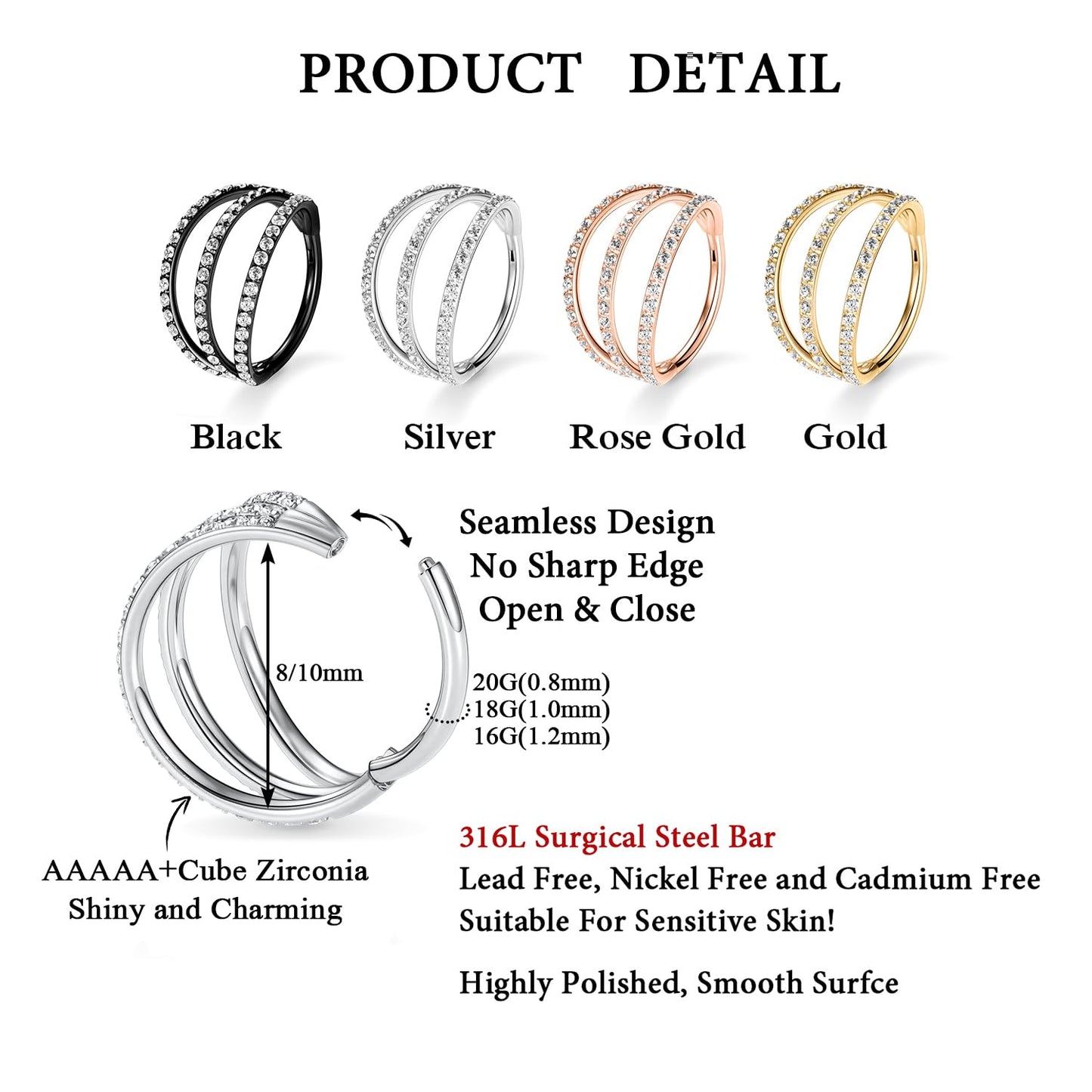 PRODUCT DETAIL

Black

Silver

Rose Gold

Gold

Seamless Design
No Sharp Edge
Open & Close

8/10mm

20G(0.8mm)
18G(1.0mm)
16G(1.2mm)

AAAAA+Cube Zirconia
Shiny and Charming

316L Surgical Steel Bar
Lead Free, Nickel Free and Cadmium Free
Suitable For Sensitive Skin!

Highly Polished, Smooth Surfce